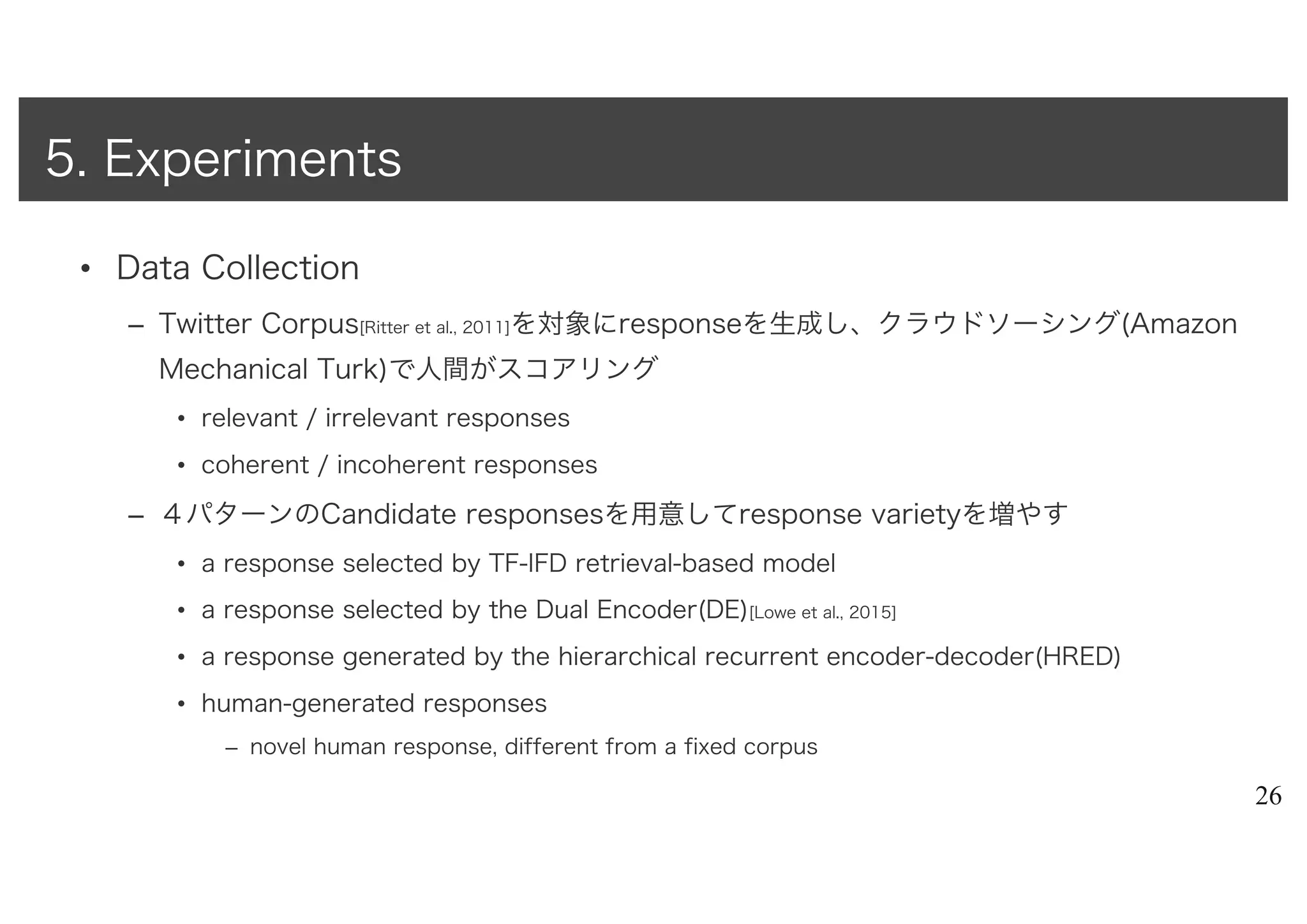 5. Experiments

• Data Collection

– Twitter Corpus[Ritter et al., 2011]を対象にresponseを生成し、クラウドソーシング(Amazon Mechanical Turk)で人間がスコアリング

• relevant / irrelevant responses

• coherent / incoherent responses

– ４パターンのCandidate responsesを用意してresponse varietyを増やす

• a response selected by TF-IFD retrieval-based model

• a response selected by the Dual Encoder(DE)[Lowe et al., 2015]

• a response generated by the hierarchical recurrent encoder-decoder(HRED)

• human-generated responses

– novel human response, different from a fixed corpus

26